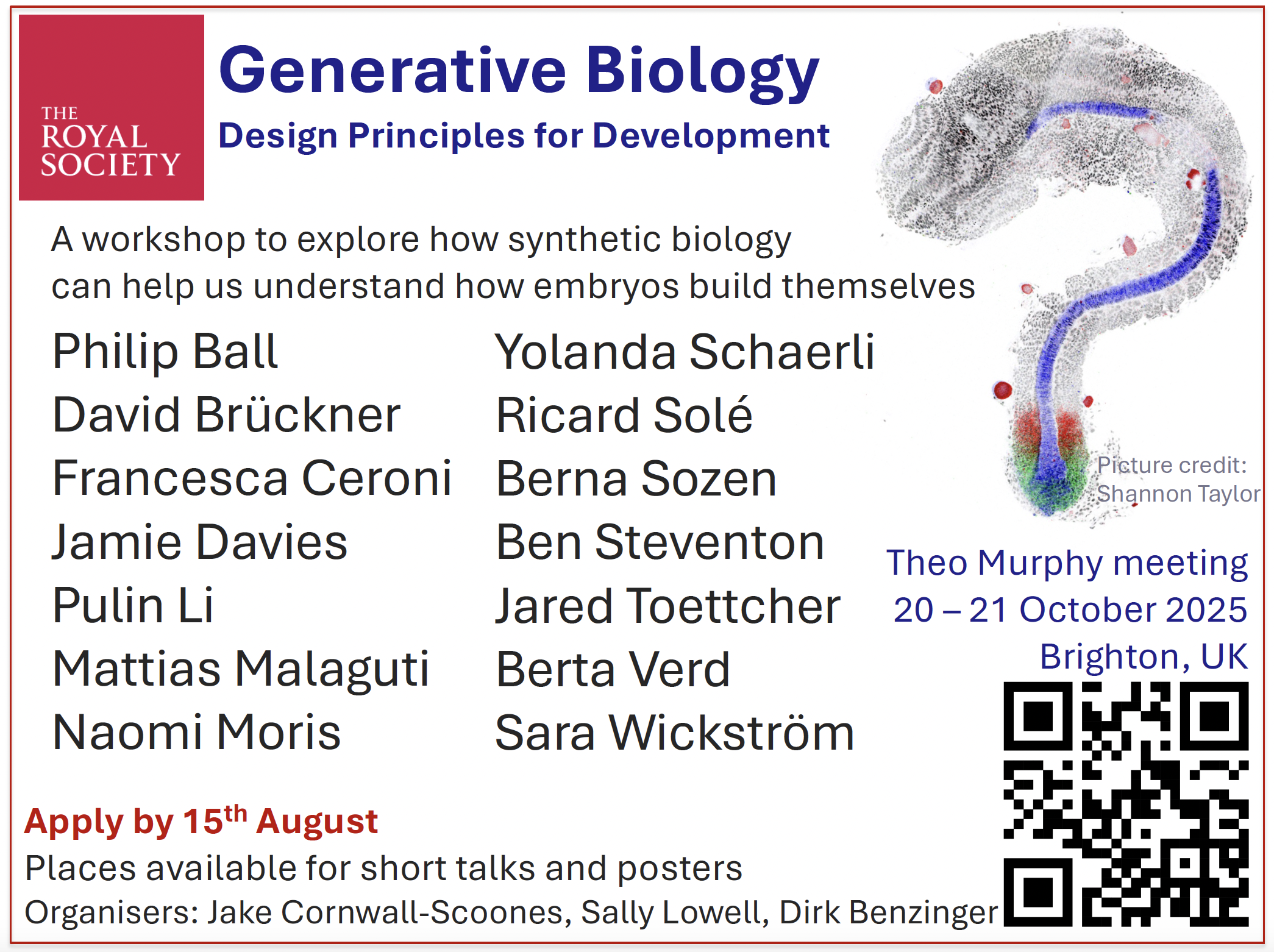 THE ROYAL SOCIETY

Generative Biology

Design Principles for Development

A workshop to explore how synthetic biology can help us understand how embryos build themselves

Philip Ball
David Brückner
Francesca Ceroni
Jamie Davies
Pulin Li
Mattias Malaguti
Naomi Moris

Yolanda Schaerli
Ricard Solé
Berna Sozen
Ben Steventon
Jared Toettcher
Berta Verd
Sara Wickström

Picture credit: Shannon Taylor

Theo Murphy meeting
20 – 21 October 2025
Brighton, UK

Apply by 15$^{th}$ August

Places available for short talks and posters

Organisers: Jake Cornwall-Scoones, Sally Lowell, Dirk Benzinger